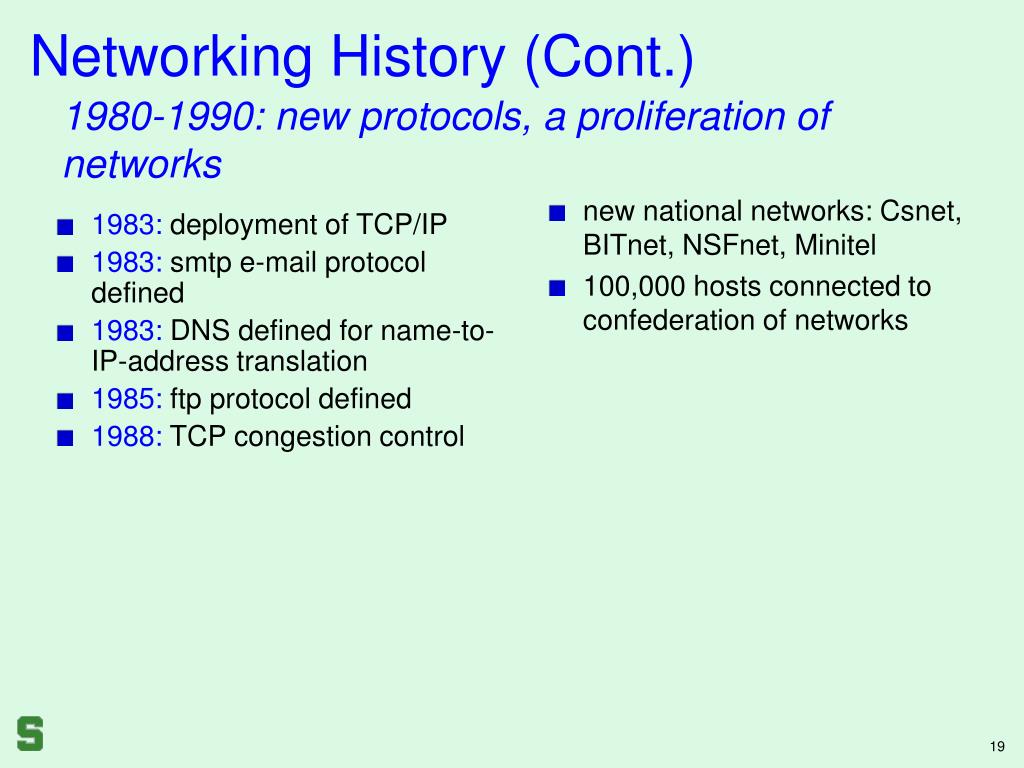 Networking History (Cont.)

1980-1990: new protocols, a proliferation of networks

- 1983: deployment of TCP/IP
- 1983: smtp e-mail protocol defined
- 1983: DNS defined for name-to-IP-address translation
- 1985: ftp protocol defined
- 1988: TCP congestion control

- new national networks: Csnet, BITnet, NSFnet, Minitel
- 100,000 hosts connected to confederation of networks

S

19